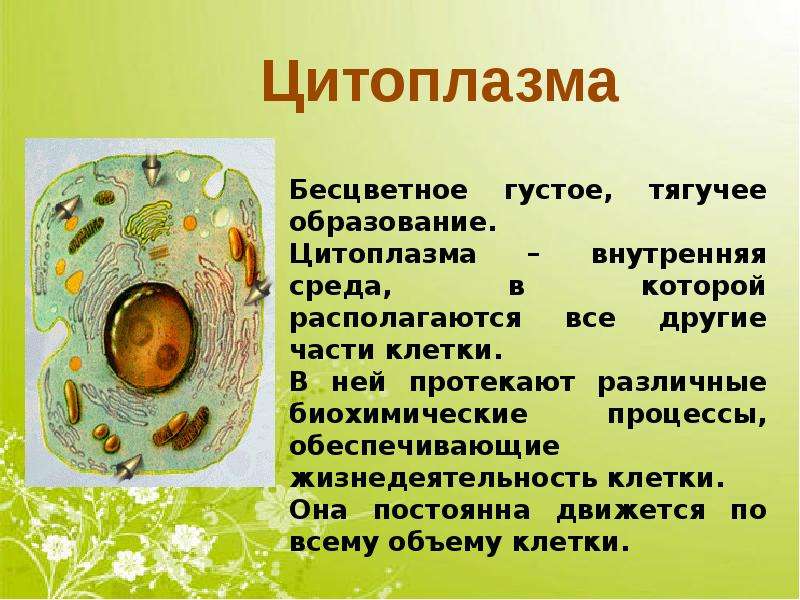 Цитоплазма

Бесцветное густое, тягучее образование.

Цитоплазма – внутренняя среда, в которой располагаются все другие части клетки.

В ней протекают различные биохимические процессы, обеспечивающие жизнедеятельность клетки.

Она постоянна движется по всему объему клетки.